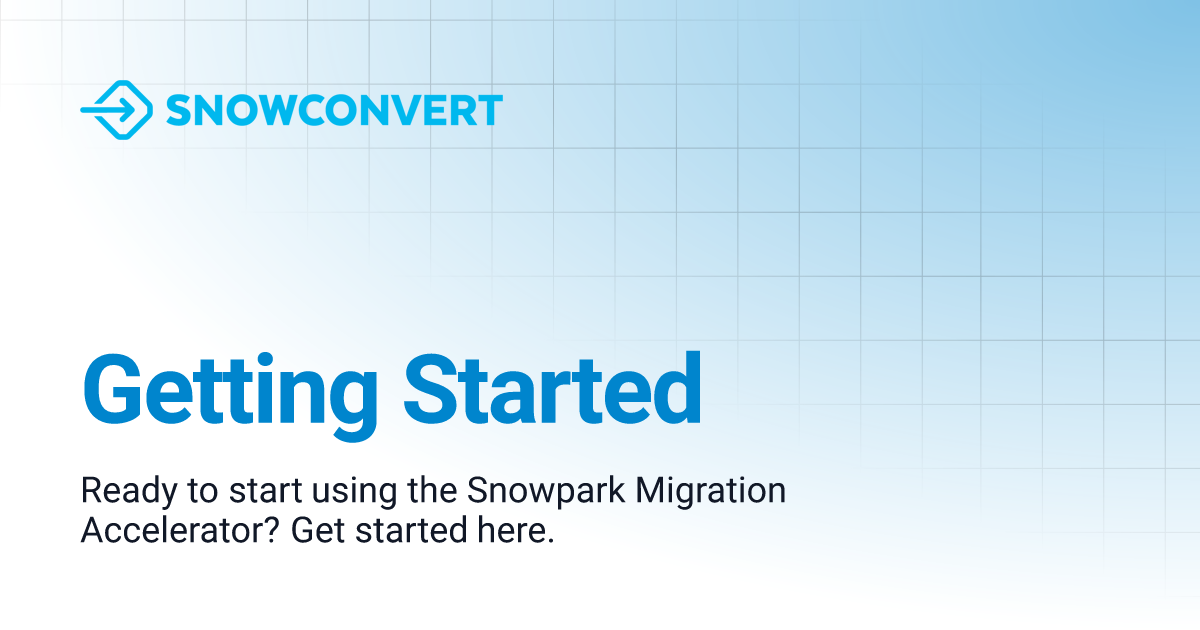 SNOWCONVERT

Getting Started

Ready to start using the Snowpark Migration Accelerator? Get started here.